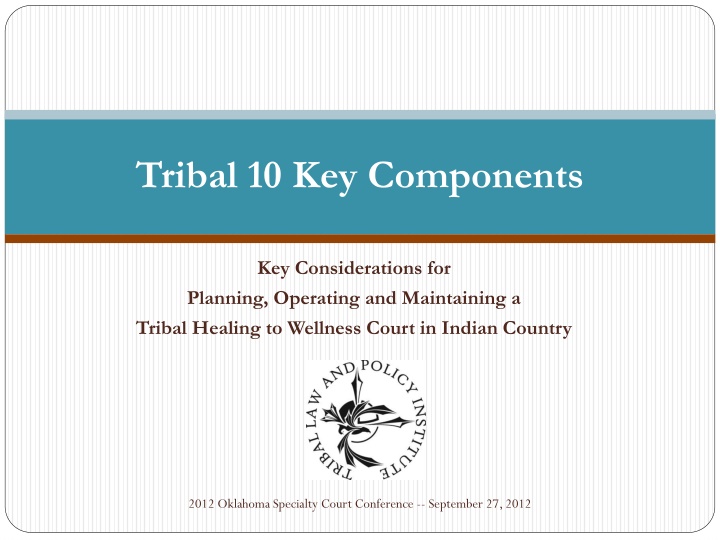 Tribal 10 Key Components

Key Considerations for
Planning, Operating and Maintaining a
Tribal Healing to Wellness Court in Indian Country

TRIBAL LAW AND POLICY INSTITUTE

2012 Oklahoma Specialty Court Conference -- September 27, 2012